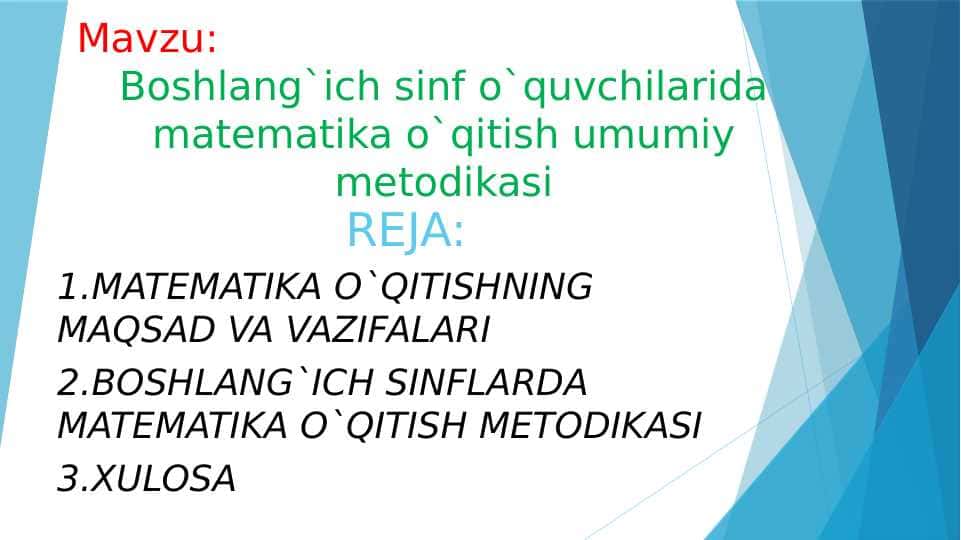 Mavzu:
Boshlang`ich sinf o`quvchilarida matematika o`qitish umumiy metodikasi

REJA:

1.MATEMATIKA O`QITISHNING MAQSAD VA VAZIFALARI

2.BOSHLANG`ICH SINFLARDA MATEMATIKA O`QITISH METODIKASI

3.XULOSA